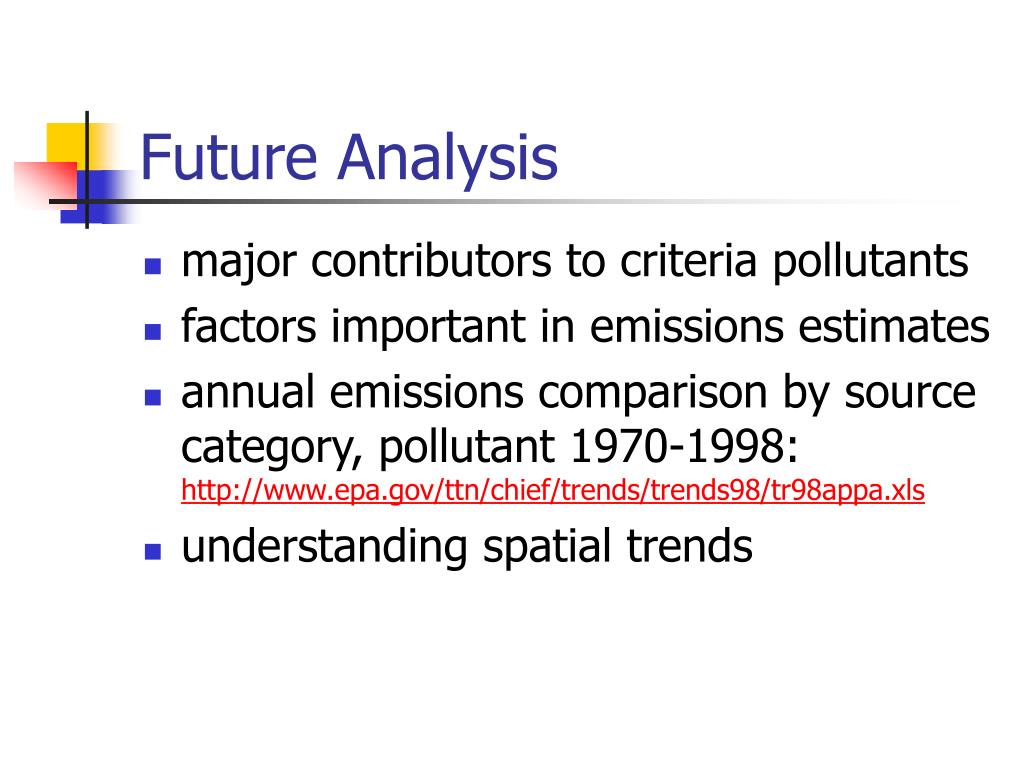 Future Analysis

- major contributors to criteria pollutants
- factors important in emissions estimates
- annual emissions comparison by source category, pollutant 1970-1998: http://www.epa.gov/ttn/chief/trends/trends98/tr98appa.xls
- understanding spatial trends